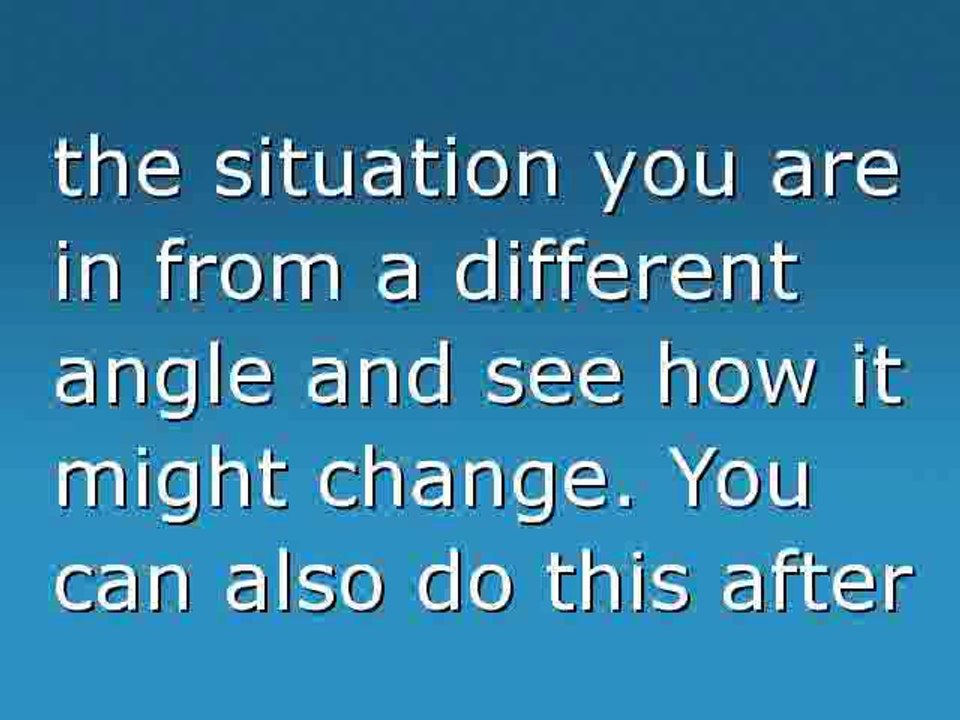 the situation you are in from a different angle and see how it might change. You can also do this after